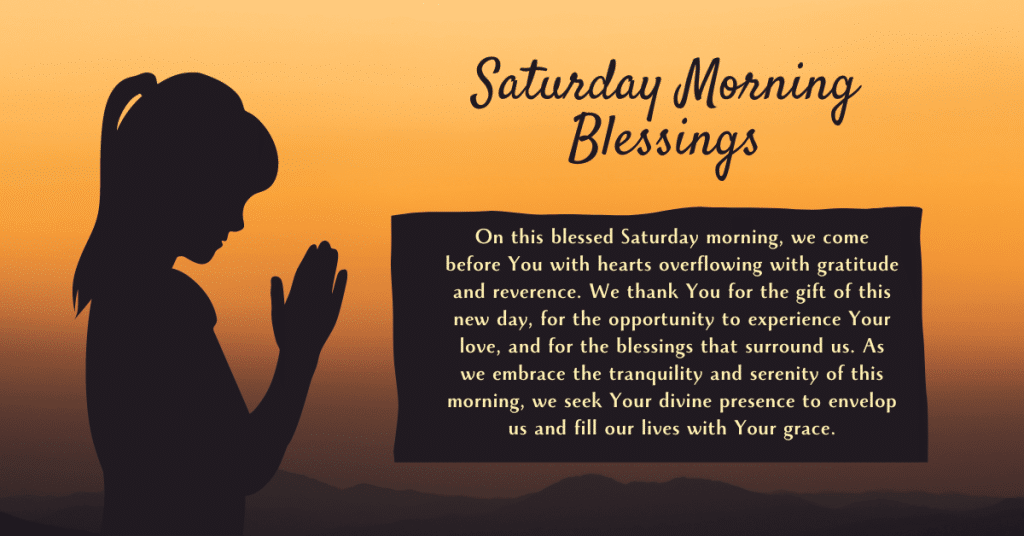 Saturday Morning Blessings

On this blessed Saturday morning, we come before You with hearts overflowing with gratitude and reverence. We thank You for the gift of this new day, for the opportunity to experience Your love, and for the blessings that surround us. As we embrace the tranquility and serenity of this morning, we seek Your divine presence to envelop us and fill our lives with Your grace.